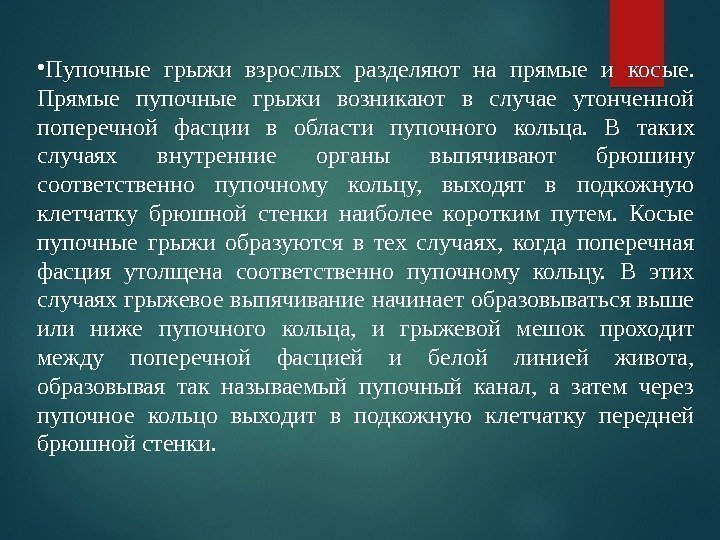 •Пупочные грыжи взрослых разделяют на прямые и косые. Прямые пупочные грыжи возникают в случае утонченной поперечной фасции в области пупочного кольца. В таких случаях внутренние органы выпячивают брюшину соответственно пупочному кольцу, выходят в подкожную клетчатку брюшной стенки наиболее коротким путем. Косые пупочные грыжи образуются в тех случаях, когда поперечная фасция утолщена соответственно пупочному кольцу. В этих случаях грыжевое выпячивание начинает образовываться выше или ниже пупочного кольца, и грыжевой мешок проходит между поперечной фасцией и белой линией живота, образовывая так называемый пупочный канал, а затем через пупочное кольцо выходит в подкожную клетчатку передней брюшной стенки.